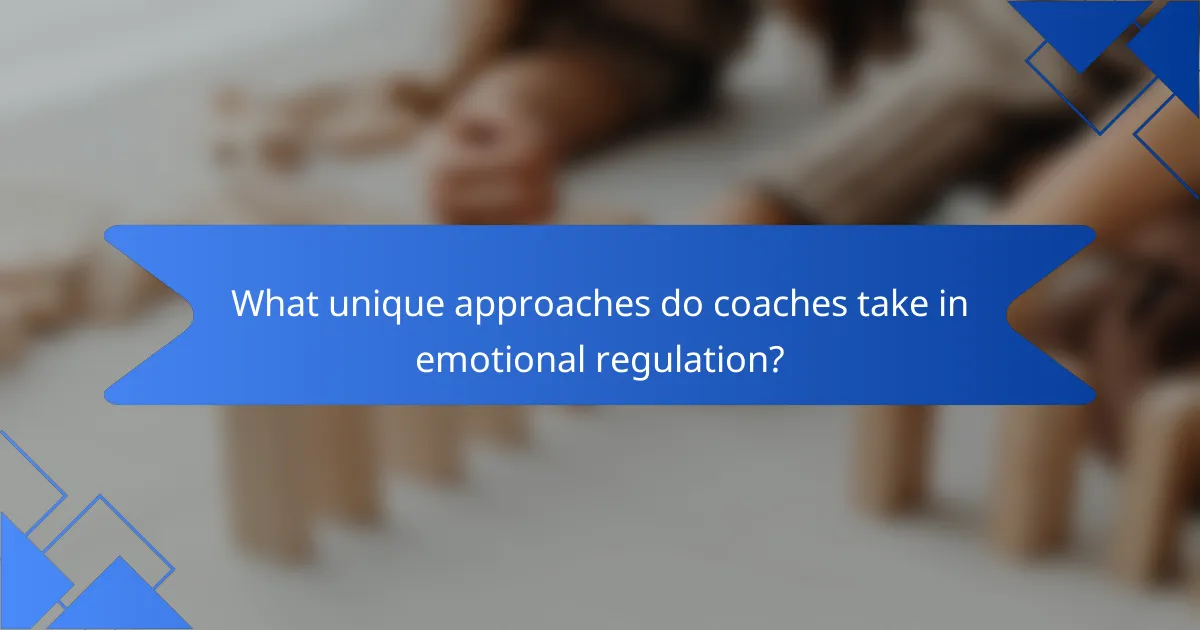 What unique approaches do coaches take in emotional regulation?